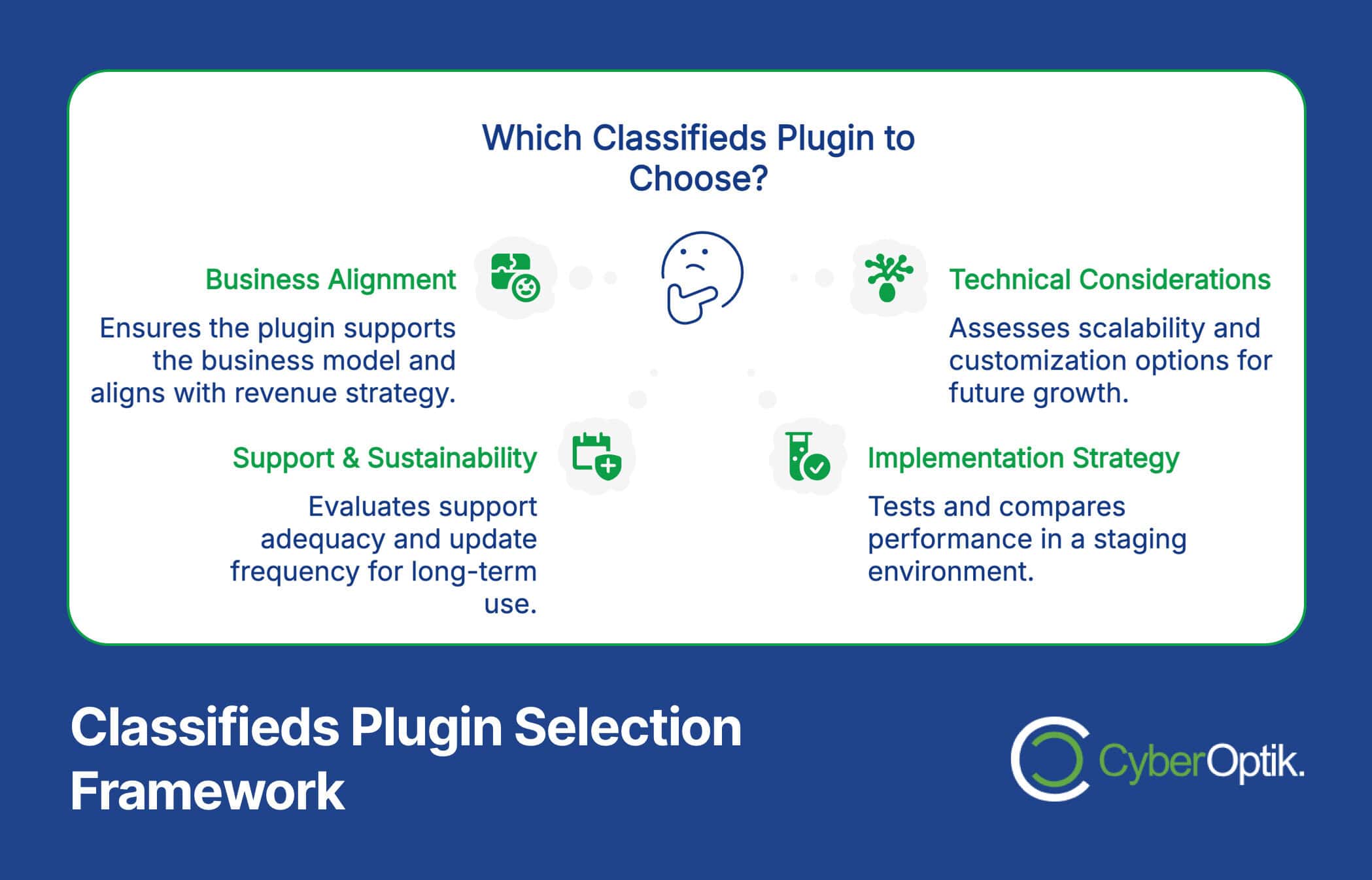 Which Classifieds Plugin to Choose?

Business Alignment

Ensures the plugin supports the business model and aligns with revenue strategy.

Technical Considerations

Assesses scalability and customization options for future growth.

Support & Sustainability

Evaluates support adequacy and update frequency for long-term use.

Implementation Strategy

Tests and compares performance in a staging environment.

Classifieds Plugin Selection Framework

CyberOptik.